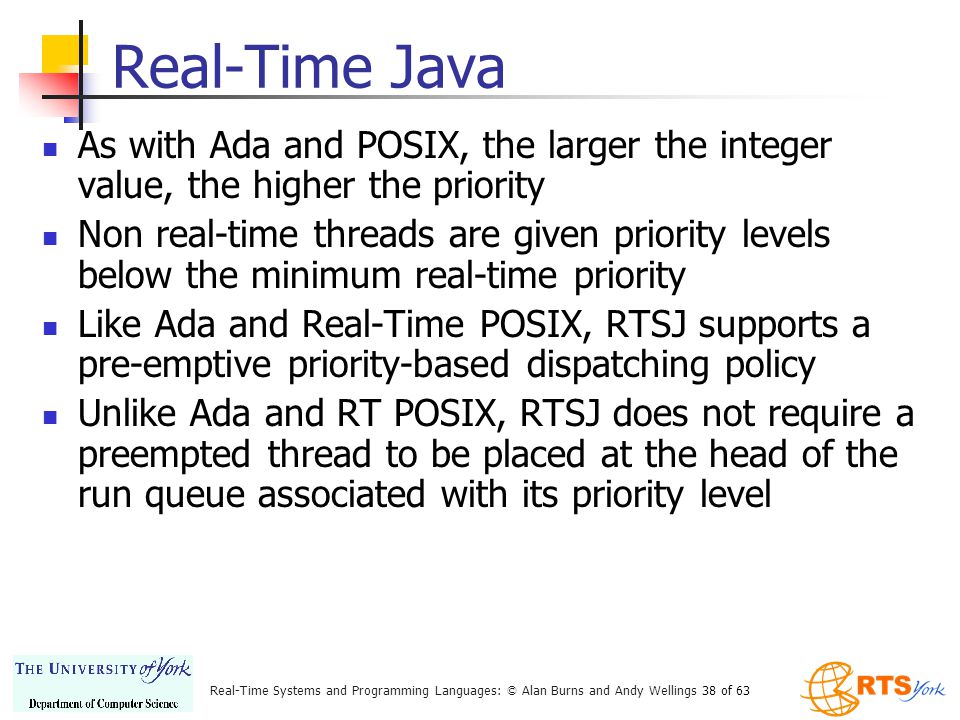 Real-Time Java

- As with Ada and POSIX, the larger the integer value, the higher the priority
- Non real-time threads are given priority levels below the minimum real-time priority
- Like Ada and Real-Time POSIX, RTSJ supports a pre-emptive priority-based dispatching policy
- Unlike Ada and RT POSIX, RTSJ does not require a preempted thread to be placed at the head of the run queue associated with its priority level

THE UNIVERSITY of York
Department of Computer Science

Real-Time Systems and Programming Languages: © Alan Burns and Andy Wellings 38 of 63

RTS York